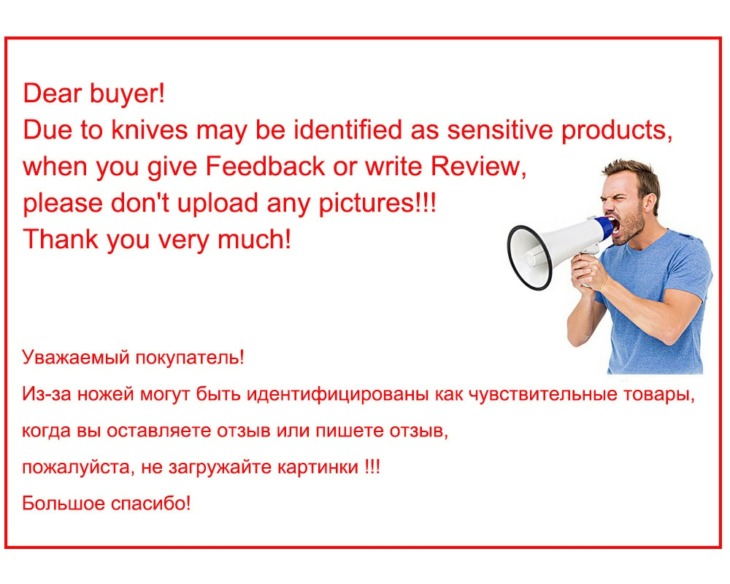 Dear buyer!
Due to knives may be identified as sensitive products,
when you give Feedback or write Review,
please don't upload any pictures!!!
Thank you very much!

Уважаемый покупатель!
Из-за ножей могут быть идентифицированы как чувствительные товары,
когда вы оставляете отзыв или пишете отзыв,
пожалуйста, не загружайте картинки !!!
Большое спасибо!